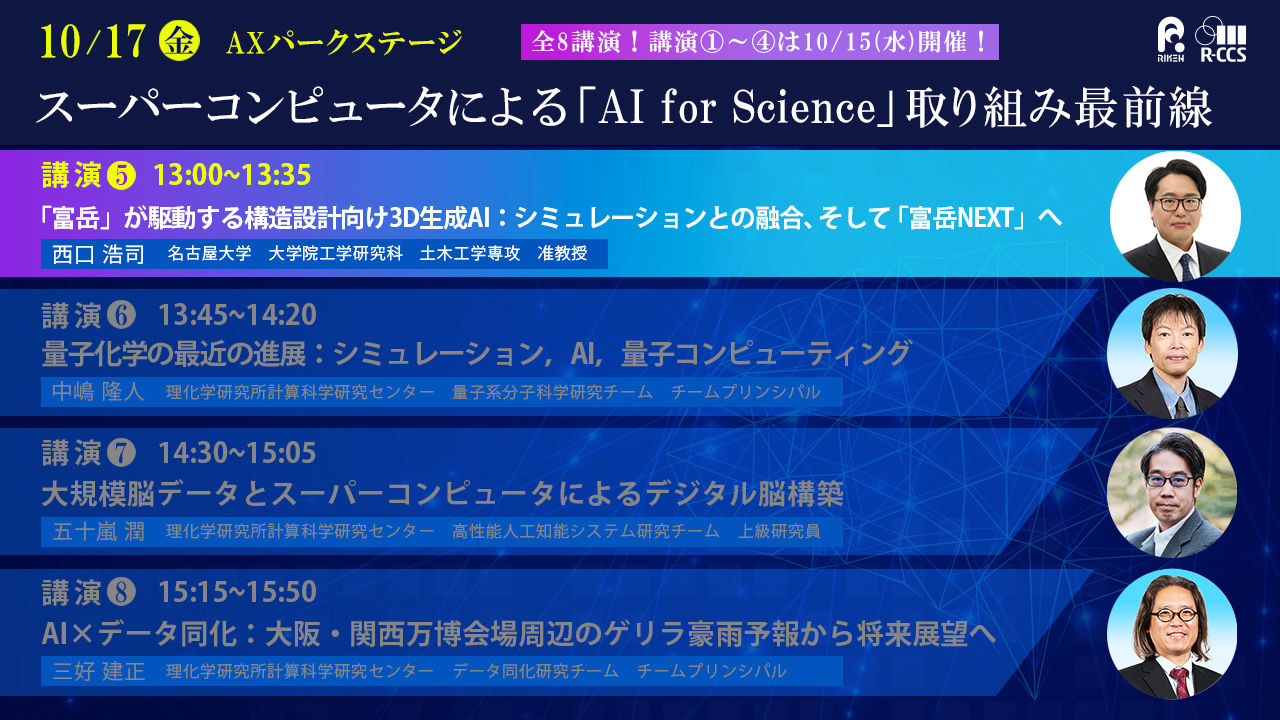 10/17 金 AXパークステージ

全8講演！講演①～④は10/15(水)開催！

RIKEN R-CCS

スーパーコンピュータによる「AI for Science」取り組み最前線

講演❺ 13:00~13:35
「富岳」が駆動する構造設計向け3D生成AI：シミュレーションとの融合、そして「富岳NEXT」へ
西口 浩司　名古屋大学　大学院工学研究科　土木工学専攻　准教授

講演❻ 13:45~14:20
量子化学の最近の進展：シミュレーション，AI，量子コンピューティング
中嶋 隆人　理化学研究所計算科学研究センター　量子系分子科学研究チーム　チームプリンシパル

講演❼ 14:30~15:05
大規模脳データとスーパーコンピュータによるデジタル脳構築
五十嵐 潤　理化学研究所計算科学研究センター　高性能人工知能システム研究チーム　上級研究員

講演❽ 15:15~15:50
AI×データ同化：大阪・関西万博会場周辺のゲリラ豪雨予報から将来展望へ
三好 建正　理化学研究所計算科学研究センター　データ同化研究チーム　チームプリンシパル